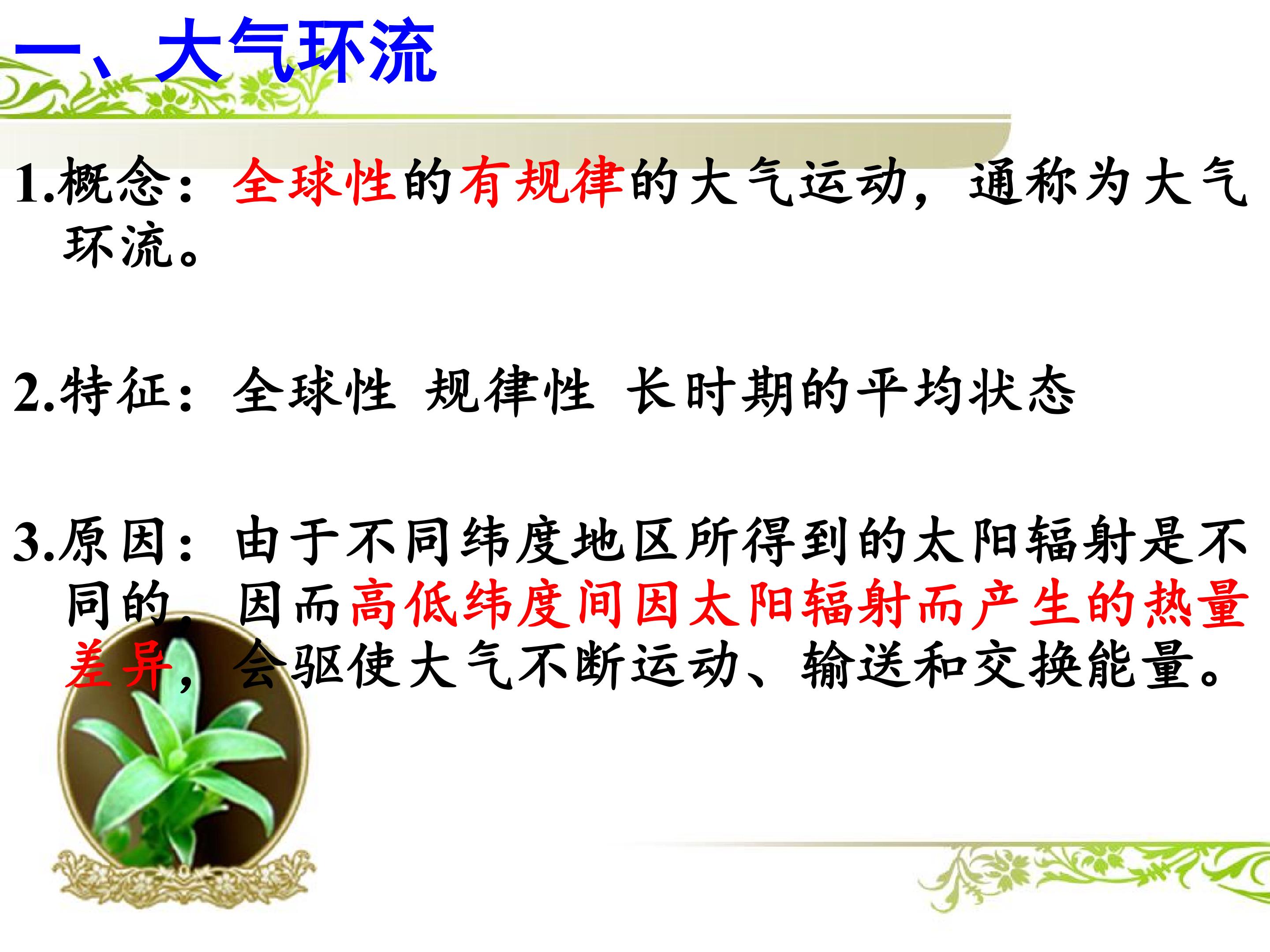 一、大气环流

1.概念：全球性的有规律的大气运动，通称为大气环流。

2.特征：全球性 规律性 长时期的平均状态

3.原因：由于不同纬度地区所得到的太阳辐射是不同的，因而高低纬度间因太阳辐射而产生的热量差异，会驱使大气不断运动、输送和交换能量。